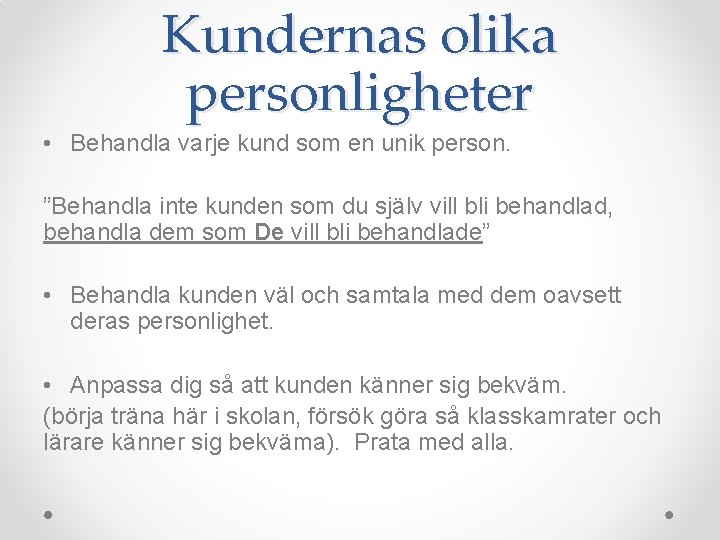 Kundernas olika personligheter

• Behandla varje kund som en unik person.

”Behandla inte kunden som du själv vill bli behandlad, behandla dem som De vill bli behandlade”

• Behandla kunden väl och samtala med dem oavsett deras personlighet.

• Anpassa dig så att kunden känner sig bekväm.
(börja träna här i skolan, försök göra så klasskamrater och lärare känner sig bekväma). Prata med alla.